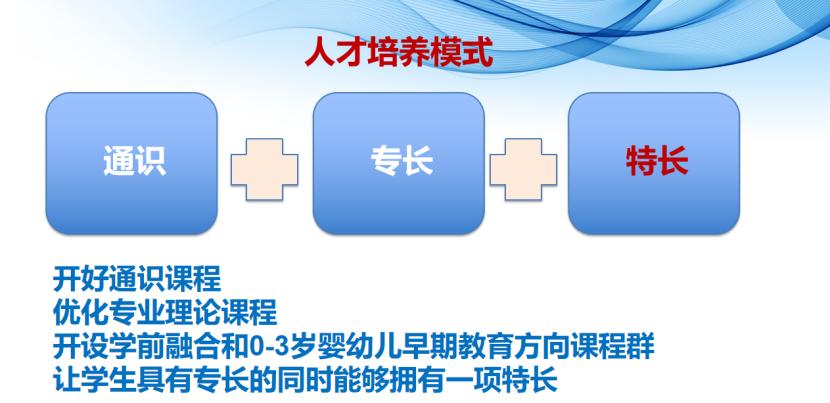 人才培养模式

通识

专长

特长

开好通识课程
优化专业理论课程
开设学前融合和0-3岁婴幼儿早期教育方向课程群
让学生具有专长的同时能够拥有一项特长